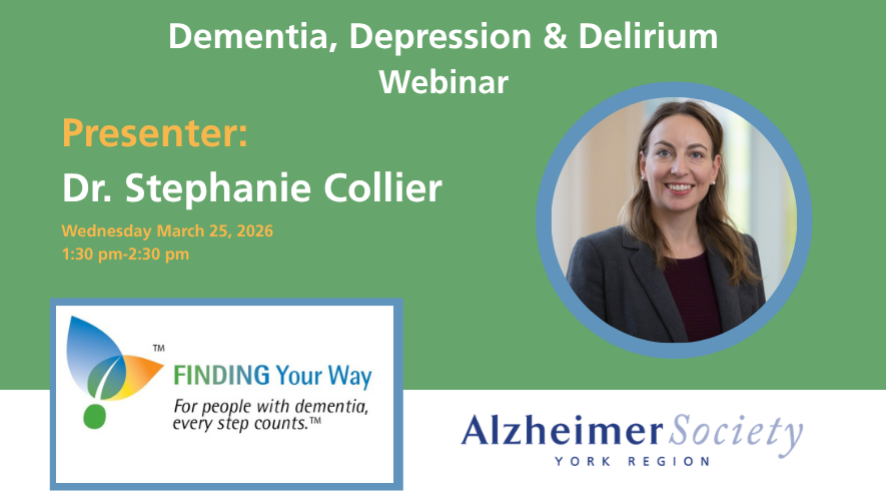 Dementia, Depression & Delirium
Webinar

Presenter:
Dr. Stephanie Collier

Wednesday March 25, 2026
1:30 pm-2:30 pm

™
FINDING Your Way
For people with dementia, every step counts.™

Alzheimer Society
YORK REGION